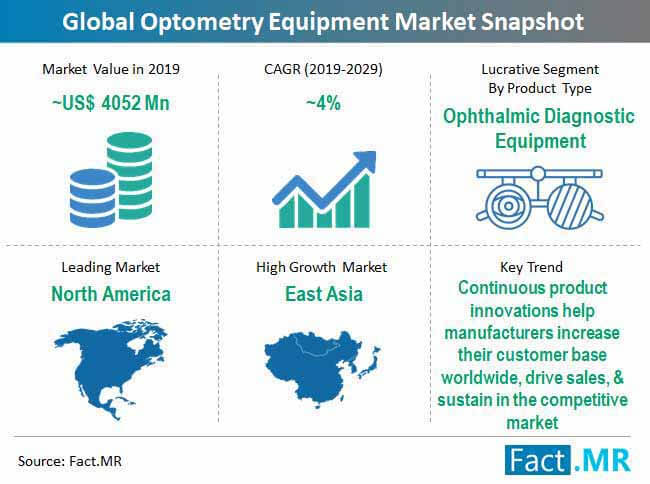 Global Optometry Equipment Market Snapshot

Market Value in 2019
~US$ 4052 Mn

CAGR (2019-2029)
~4%

Lucrative Segment By Product Type
Ophthalmic Diagnostic Equipment

Leading Market
North America

High Growth Market
East Asia

Key Trend
Continuous product innovations help manufacturers increase their customer base worldwide, drive sales, & sustain in the competitive market

Source: Fact.MR

Fact.MR